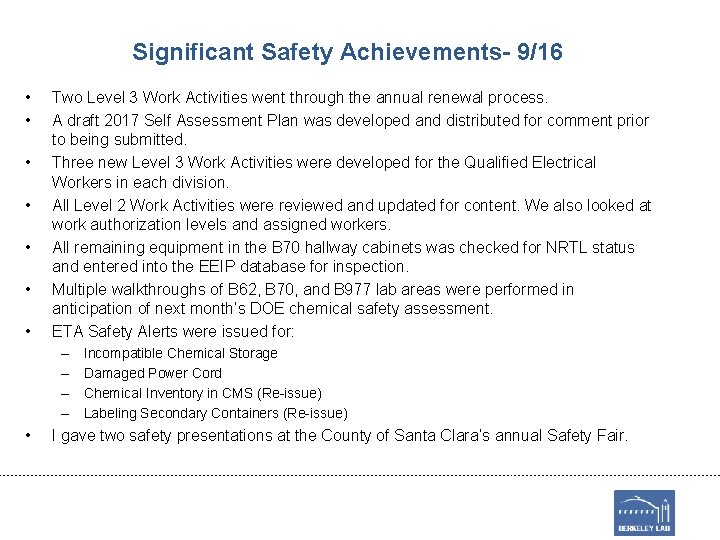 Significant Safety Achievements- 9/16

• Two Level 3 Work Activities went through the annual renewal process.
• A draft 2017 Self Assessment Plan was developed and distributed for comment prior to being submitted.
• Three new Level 3 Work Activities were developed for the Qualified Electrical Workers in each division.
• All Level 2 Work Activities were reviewed and updated for content. We also looked at work authorization levels and assigned workers.
• All remaining equipment in the B70 hallway cabinets was checked for NRTL status and entered into the EEIP database for inspection.
• Multiple walkthroughs of B62, B70, and B977 lab areas were performed in anticipation of next month's DOE chemical safety assessment.
• ETA Safety Alerts were issued for:
– Incompatible Chemical Storage
– Damaged Power Cord
– Chemical Inventory in CMS (Re-issue)
– Labeling Secondary Containers (Re-issue)
• I gave two safety presentations at the County of Santa Clara's annual Safety Fair.

BERKELEY LAB